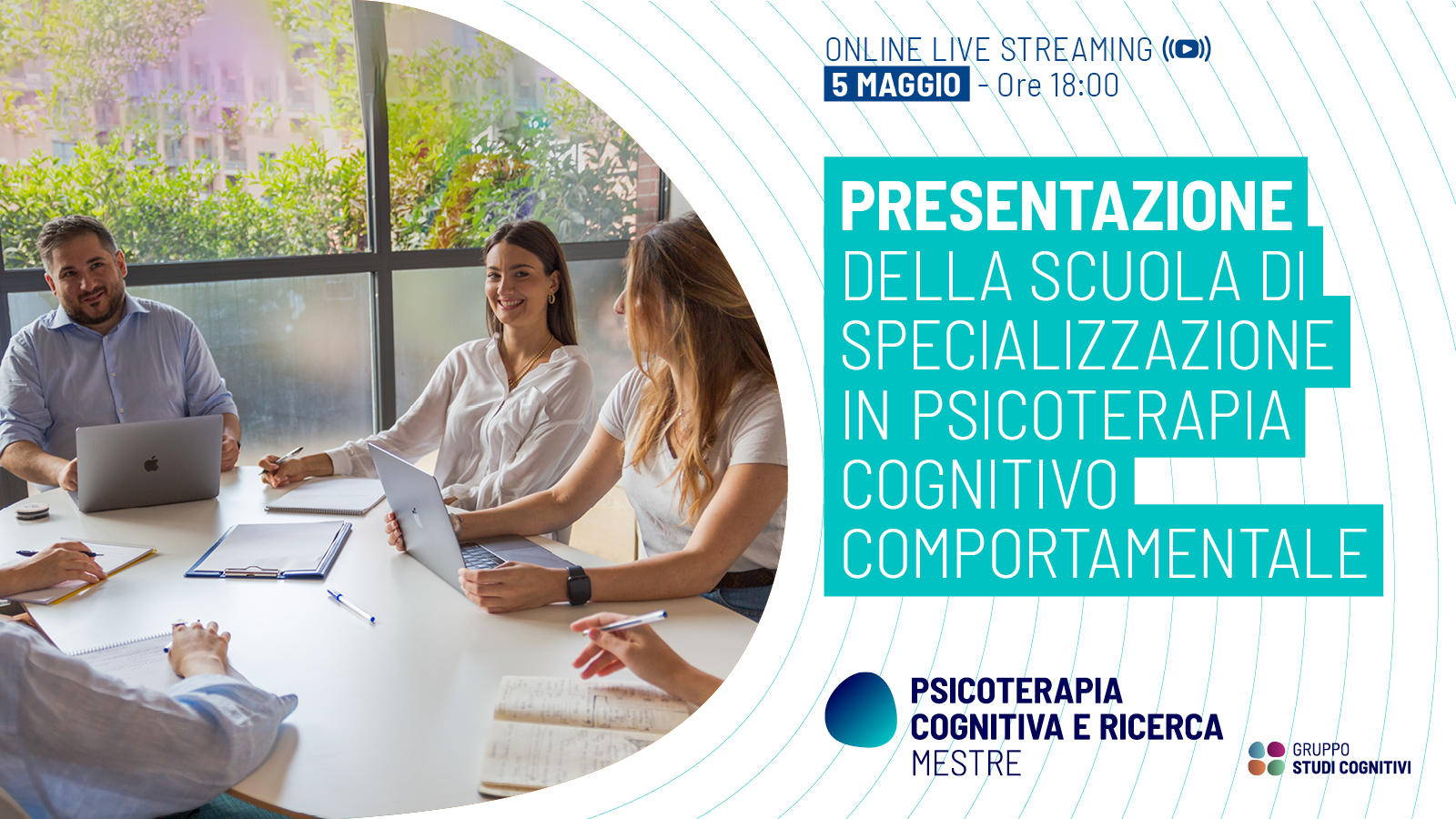 ONLINE LIVE STREAMING
5 MAGGIO - Ore 18:00

PRESENTAZIONE DELLA SCUOLA DI SPECIALIZZAZIONE IN PSICOTERAPIA COGNITIVO COMPORTAMENTALE

PSICOTERAPIA COGNITIVA E RICERCA MESTRE

GRUPPO STUDI COGNITIVI